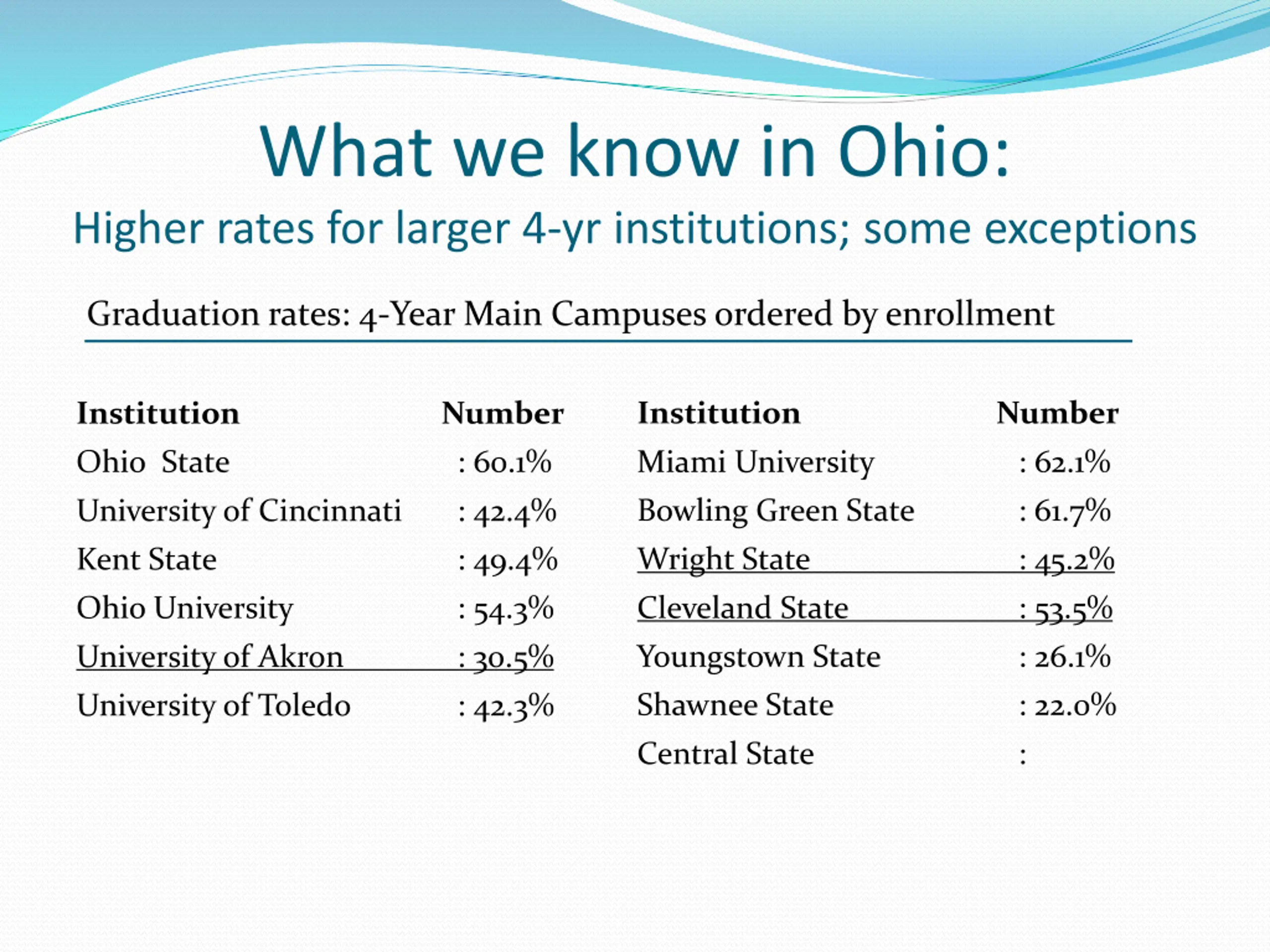 What we know in Ohio:

Higher rates for larger 4-yr institutions; some exceptions

Graduation rates: 4-Year Main Campuses ordered by enrollment

| Institution | Number |
|---|---|
| Ohio State | : 60.1% |
| University of Cincinnati | : 42.4% |
| Kent State | : 49.4% |
| Ohio University | : 54.3% |
| University of Akron | : 30.5% |
| University of Toledo | : 42.3% |

| Institution | Number |
|---|---|
| Miami University | : 62.1% |
| Bowling Green State | : 61.7% |
| Wright State | : 45.2% |
| Cleveland State | : 53.5% |
| Youngstown State | : 26.1% |
| Shawnee State | : 22.0% |
| Central State | : |